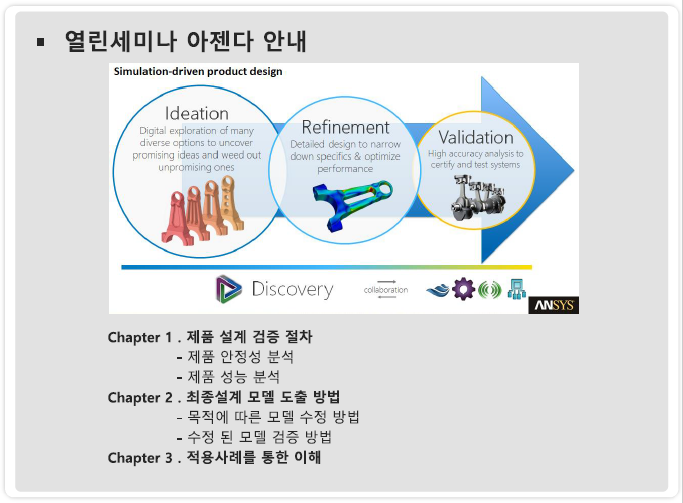 ▪ 열린세미나 아젠다 안내

Simulation-driven product design

Ideation
Digital exploration of many diverse options to uncover promising ideas and weed out unpromising ones

Refinement
Detailed design to narrow down specifics & optimize performance

Validation
High accuracy analysis to certify and test systems

Discovery

collaboration

ANSYS

Chapter 1 . 제품 설계 검증 절차
- 제품 안정성 분석
- 제품 성능 분석
Chapter 2 . 최종설계 모델 도출 방법
- 목적에 따른 모델 수정 방법
- 수정 된 모델 검증 방법
Chapter 3 . 적용사례를 통한 이해